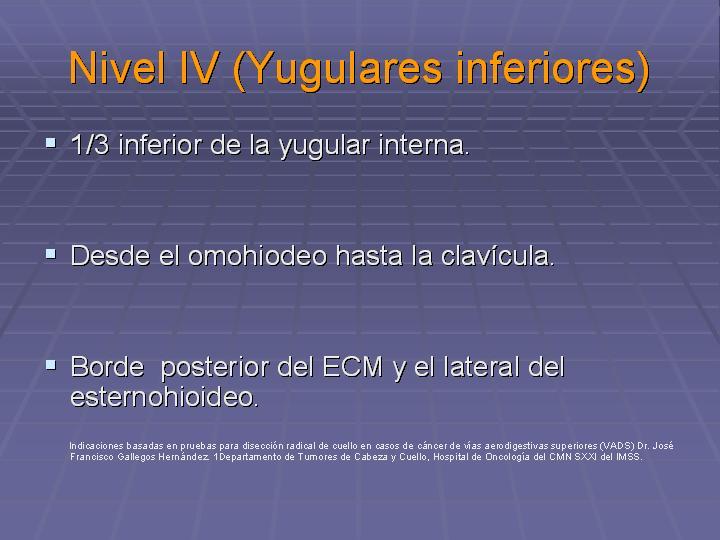 Nivel IV (Yugulares inferiores)

▪ 1/3 inferior de la yugular interna.

▪ Desde el omohiodeo hasta la clavícula.

▪ Borde posterior del ECM y el lateral del esternohioideo.

Indicaciones basadas en pruebas para disección radical de cuello en casos de cáncer de vías aerodigestivas superiores (VADS) Dr. José Francisco Gallegos Hernández. 1Departamento de Tumores de Cabeza y Cuello, Hospital de Oncología del CMN SXXI del IMSS.